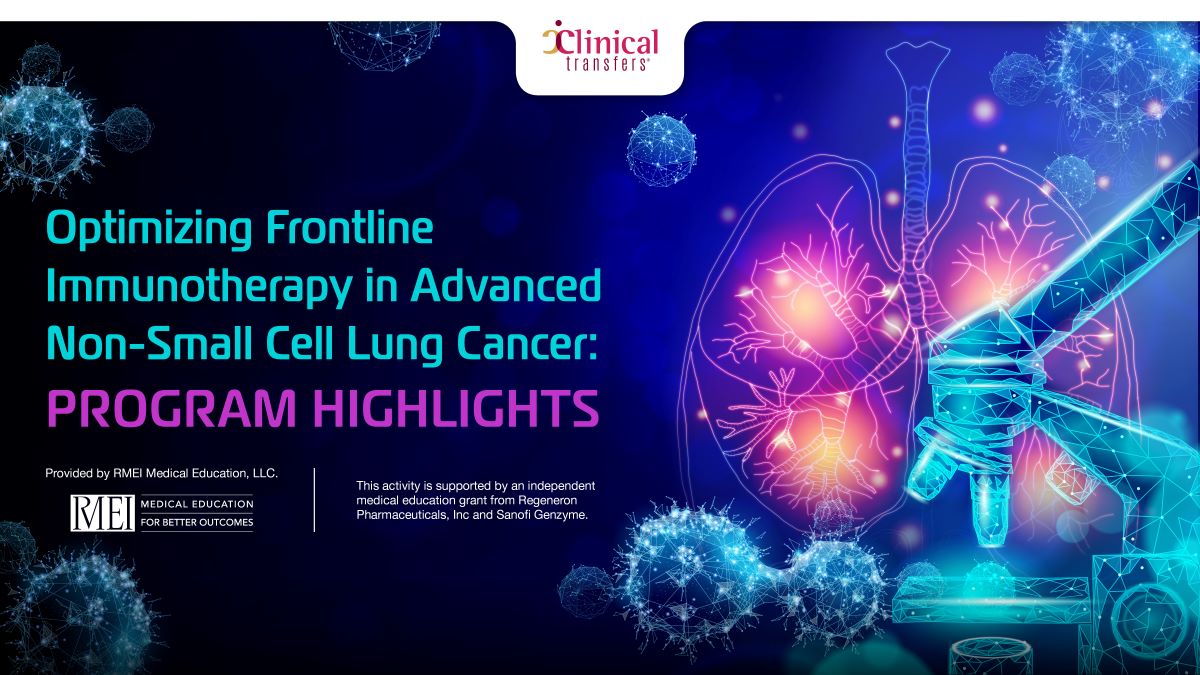 Clinical transfers®

Optimizing Frontline Immunotherapy in Advanced Non-Small Cell Lung Cancer:

PROGRAM HIGHLIGHTS

Provided by RMEI Medical Education, LLC.

RMEI MEDICAL EDUCATION FOR BETTER OUTCOMES

This activity is supported by an independent medical education grant from Regeneron Pharmaceuticals, Inc and Sanofi Genzyme.